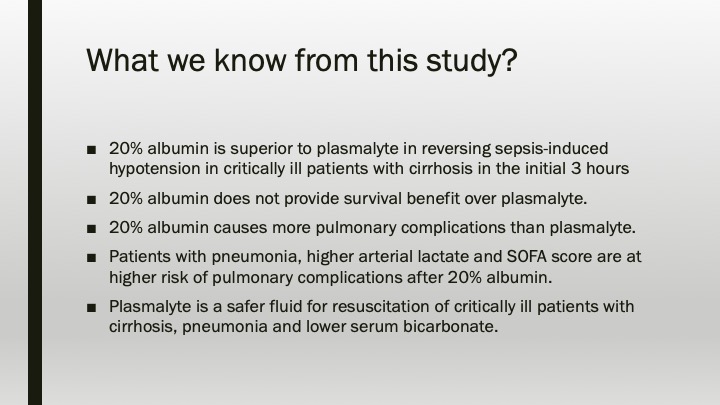 What we know from this study?

■ 20% albumin is superior to plasmalyte in reversing sepsis-induced hypotension in critically ill patients with cirrhosis in the initial 3 hours

■ 20% albumin does not provide survival benefit over plasmalyte.

■ 20% albumin causes more pulmonary complications than plasmalyte.

■ Patients with pneumonia, higher arterial lactate and SOFA score are at higher risk of pulmonary complications after 20% albumin.

■ Plasmalyte is a safer fluid for resuscitation of critically ill patients with cirrhosis, pneumonia and lower serum bicarbonate.